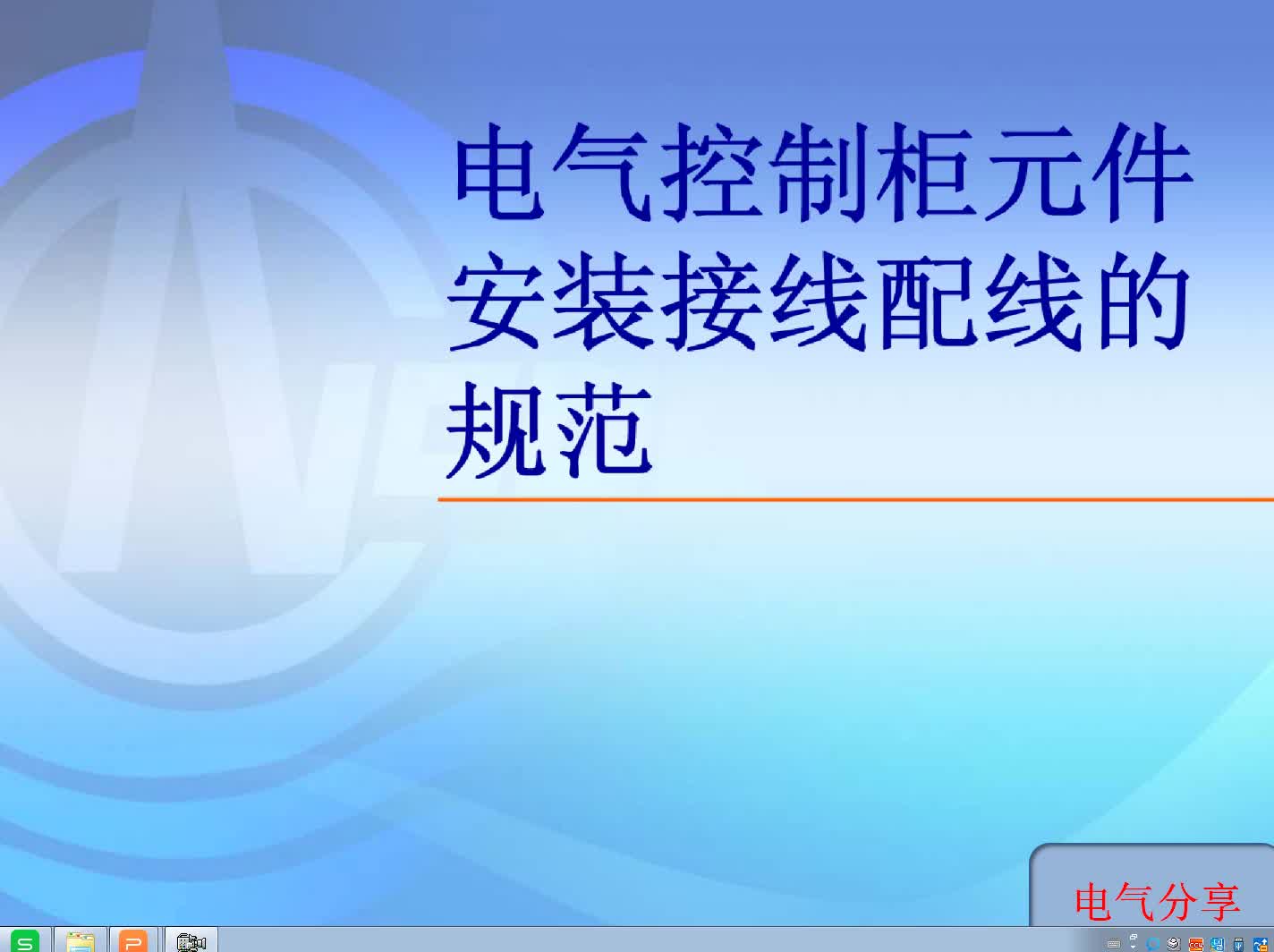 电气控制柜元件安装接线配线的规范

电气分享